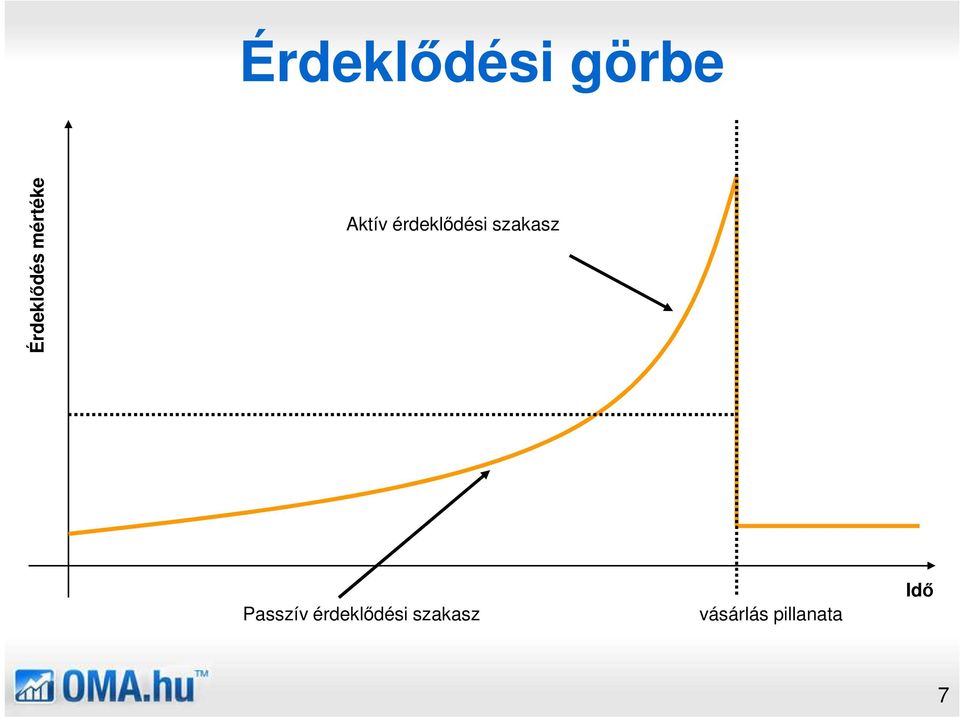 Érdeklődési görbe

Érdeklődés mértéke

Aktív érdeklődési szakasz

Passzív érdeklődési szakasz

vásárlás pillanata

Idő

OMA.hu™

7